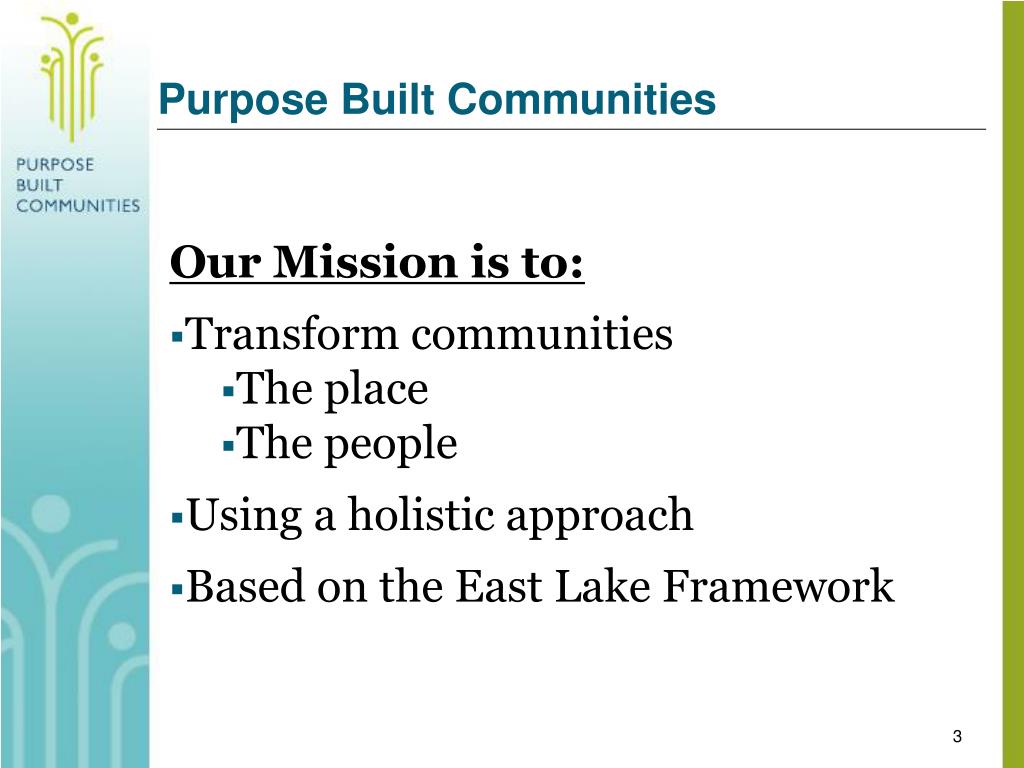 PURPOSE BUILT COMMUNITIES

Purpose Built Communities

Our Mission is to:

▪Transform communities
▪The place
▪The people

▪Using a holistic approach

▪Based on the East Lake Framework

3